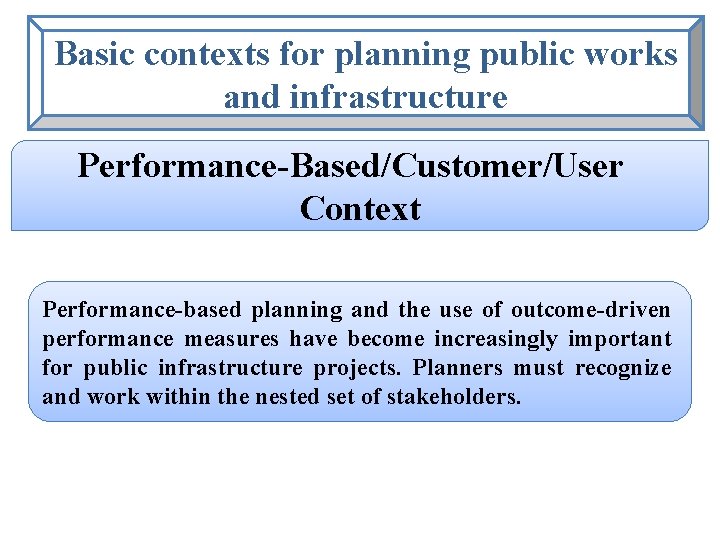 Basic contexts for planning public works and infrastructure

Performance-Based/Customer/User Context

Performance-based planning and the use of outcome-driven performance measures have become increasingly important for public infrastructure projects. Planners must recognize and work within the nested set of stakeholders.